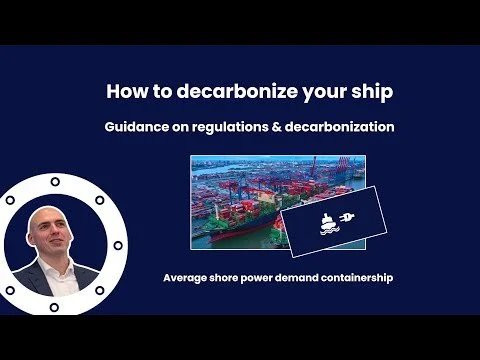 How to decarbonize your ship

Guidance on regulations & decarbonization

Average shore power demand containership